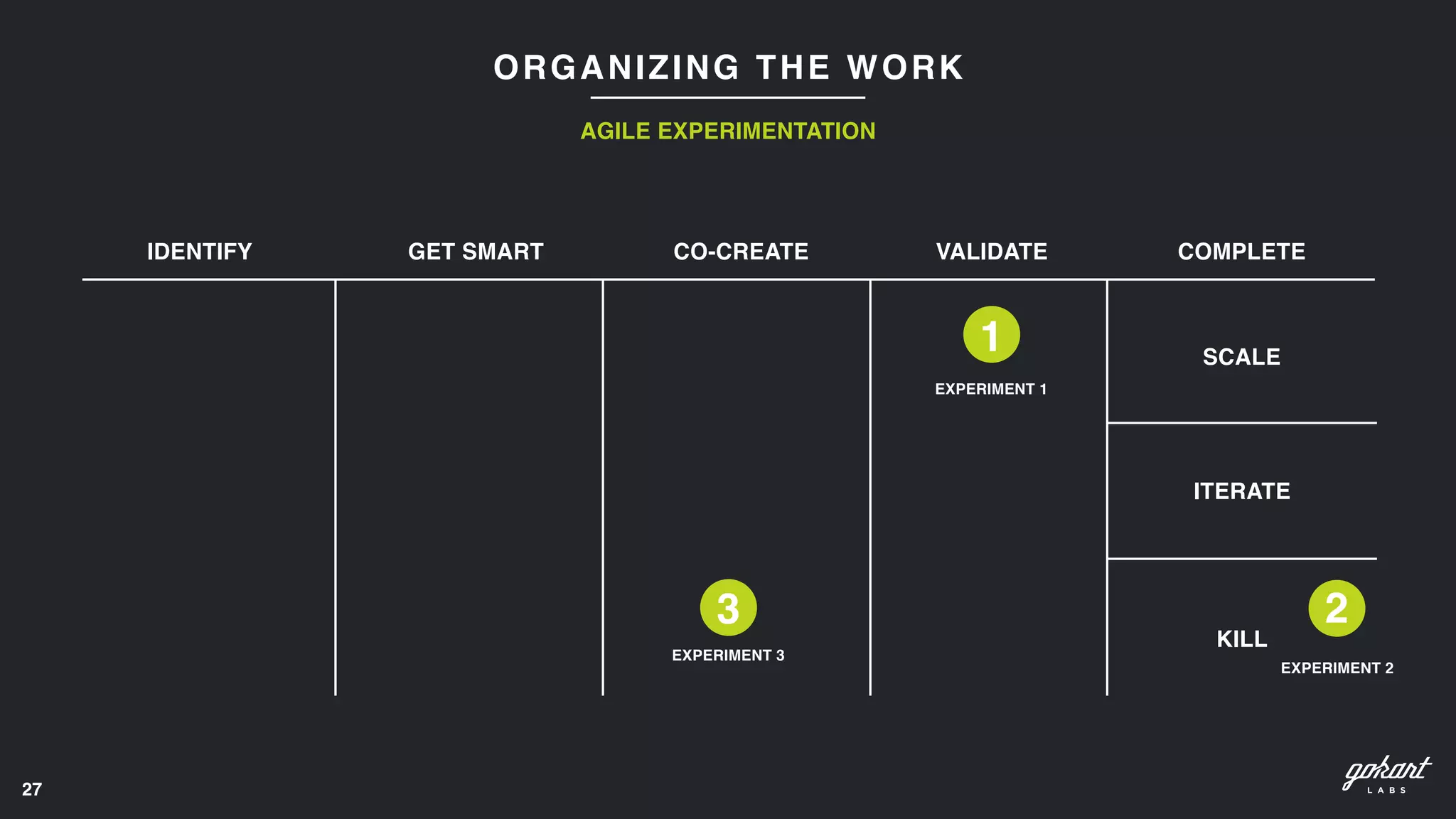 ORGANIZING THE WORK

AGILE EXPERIMENTATION

IDENTIFY

GET SMART

CO-CREATE

3
EXPERIMENT 3

VALIDATE

1
EXPERIMENT 1

COMPLETE

SCALE

ITERATE

KILL

2
EXPERIMENT 2

27

gokart
LABS